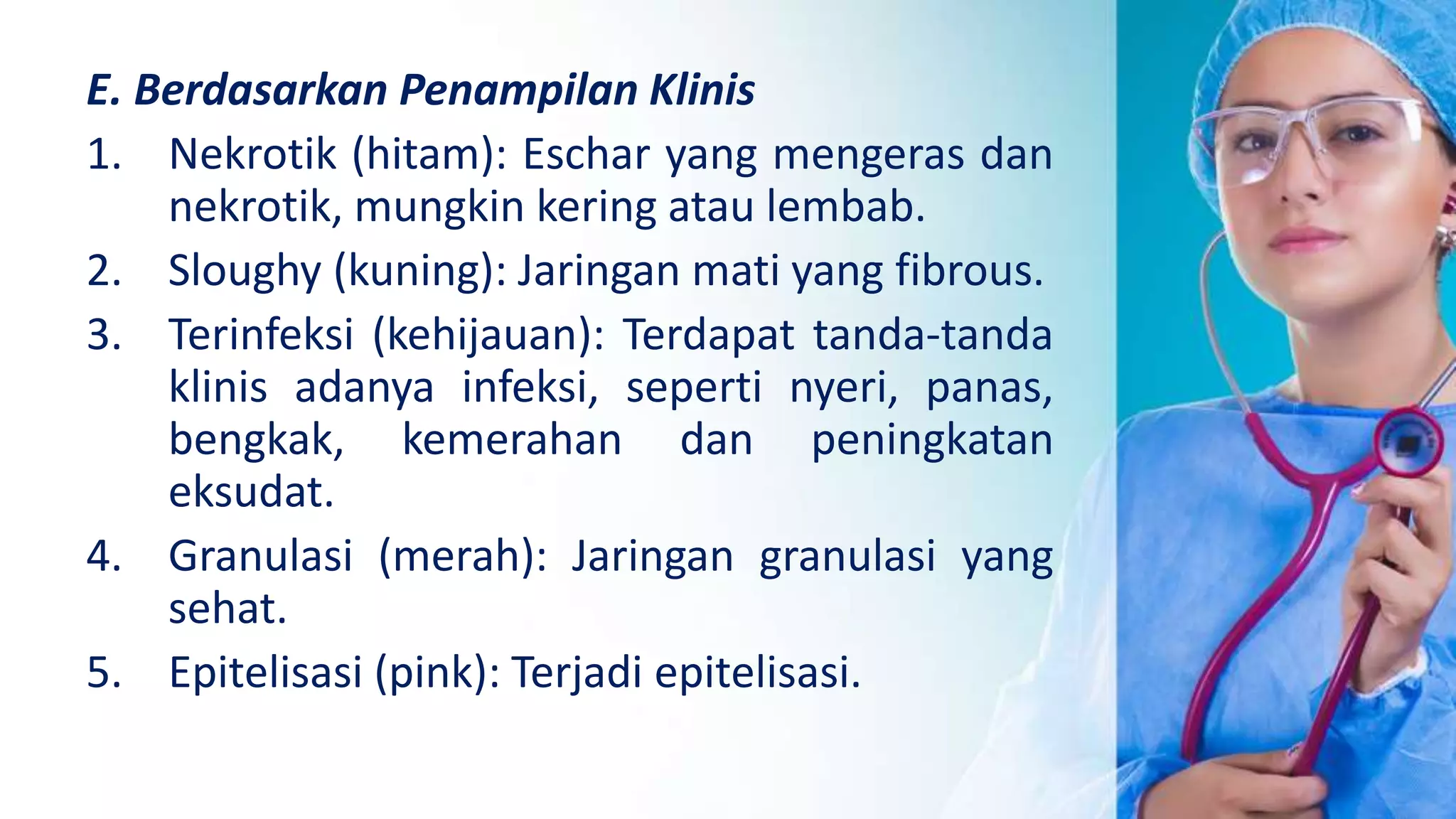 E. Berdasarkan Penampilan Klinis

1. Nekrotik (hitam): Eschar yang mengeras dan nekrotik, mungkin kering atau lembab.

2. Sloughy (kuning): Jaringan mati yang fibrous.

3. Terinfeksi (kehijauan): Terdapat tanda-tanda klinis adanya infeksi, seperti nyeri, panas, bengkak, kemerahan dan peningkatan eksudat.

4. Granulasi (merah): Jaringan granulasi yang sehat.

5. Epitelisasi (pink): Terjadi epitelisasi.